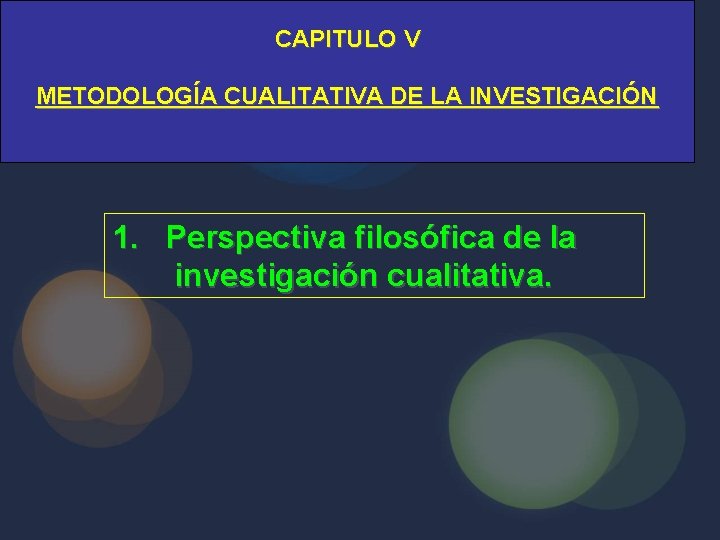 CAPITULO V

METODOLOGÍA CUALITATIVA DE LA INVESTIGACIÓN

1. Perspectiva filosófica de la investigación cualitativa.